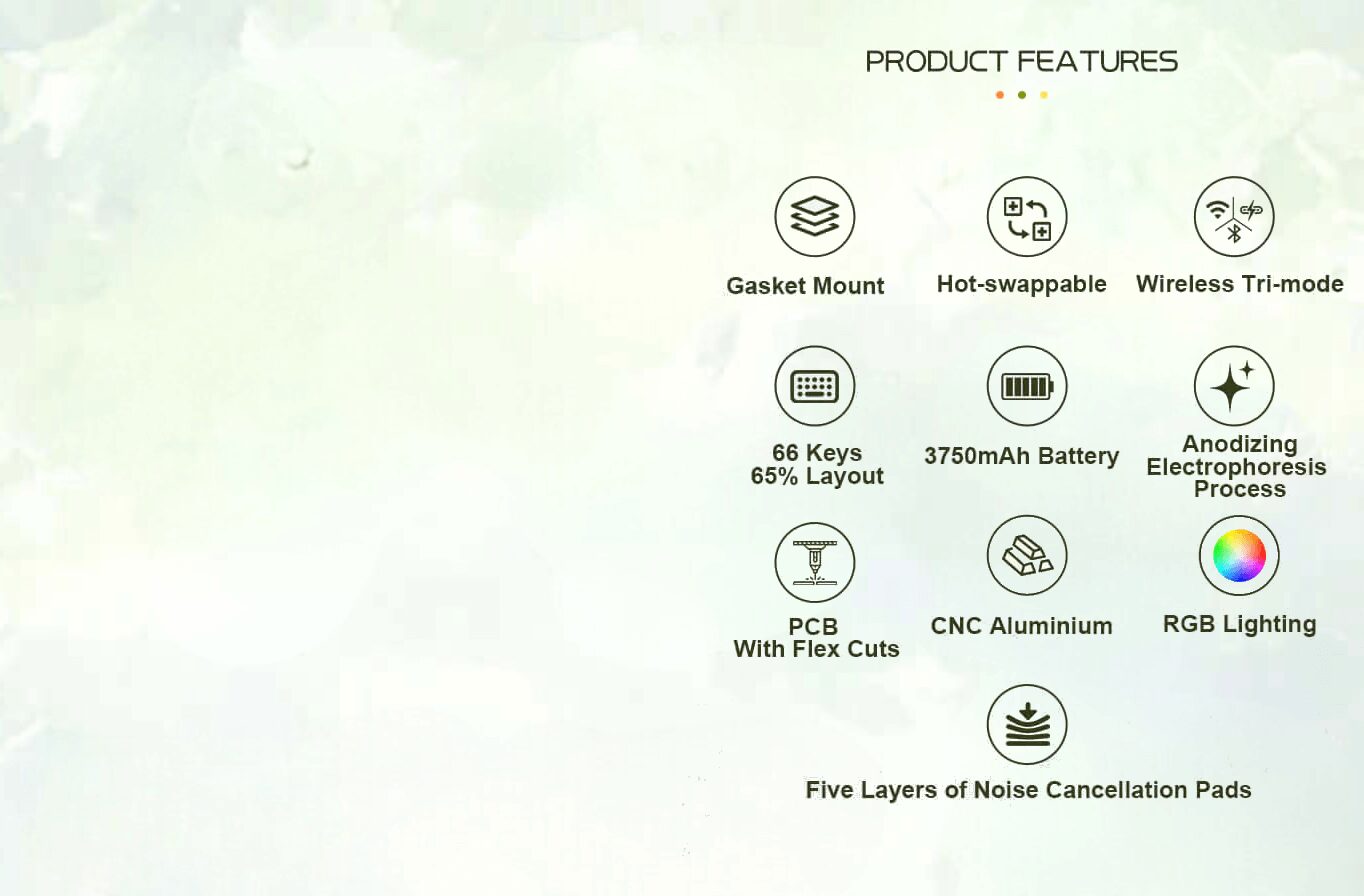 PRODUCT FEATURES

Gasket Mount

Hot-swappable

Wireless Tri-mode

66 Keys
65% Layout

3750mAh Battery

Anodizing
Electrophoresis
Process

PCB
With Flex Cuts

CNC Aluminium

RGB Lighting

Five Layers of Noise Cancellation Pads